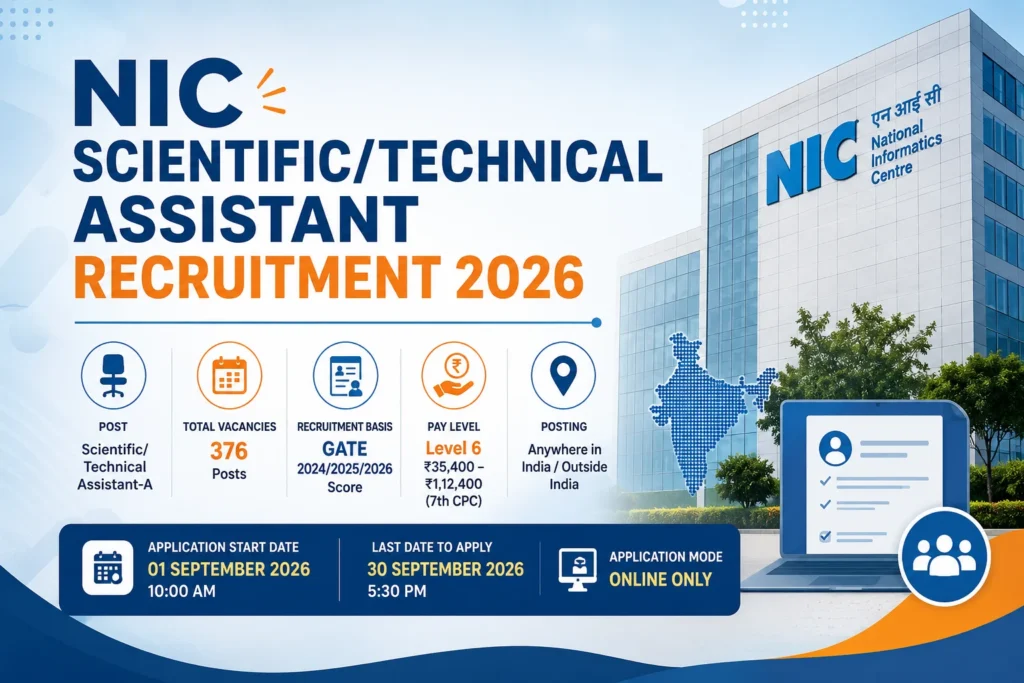 NIC
SCIENTIFIC/TECHNICAL ASSISTANT
RECRUITMENT 2026

NIC एन आई सी National Informatics Centre

POST
Scientific/ Technical Assistant-A

TOTAL VACANCIES
376
Posts

RECRUITMENT BASIS
GATE
2024/2025/2026 Score

PAY LEVEL
Level 6
₹35,400 – ₹1,12,400 (7th CPC)

POSTING
Anywhere in India / Outside India

APPLICATION START DATE
01 SEPTEMBER 2026
10:00 AM

LAST DATE TO APPLY
30 SEPTEMBER 2026
5:30 PM

APPLICATION MODE
ONLINE ONLY